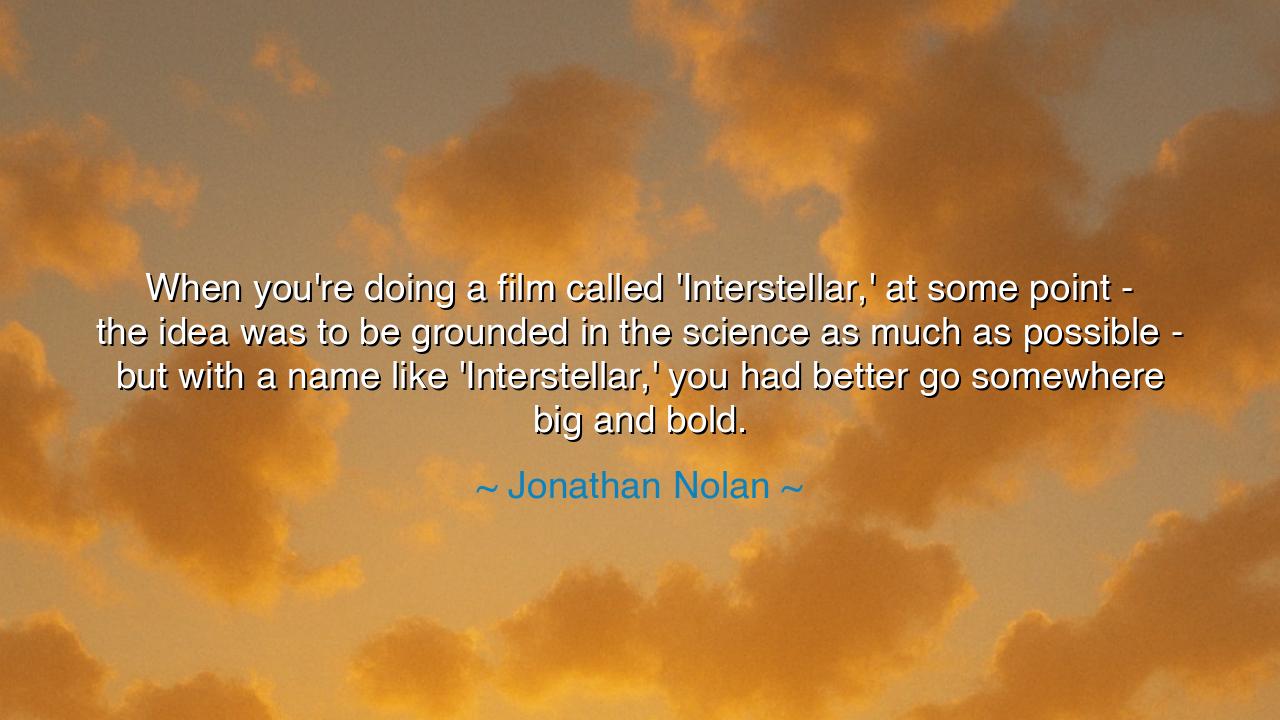 When you're doing a film called 'Interstellar,' at some point - the idea was to be grounded in the science as much as possible - but with a name like 'Interstellar,' you had better go somewhere big and bold.

~ Jonathan Nolan ~